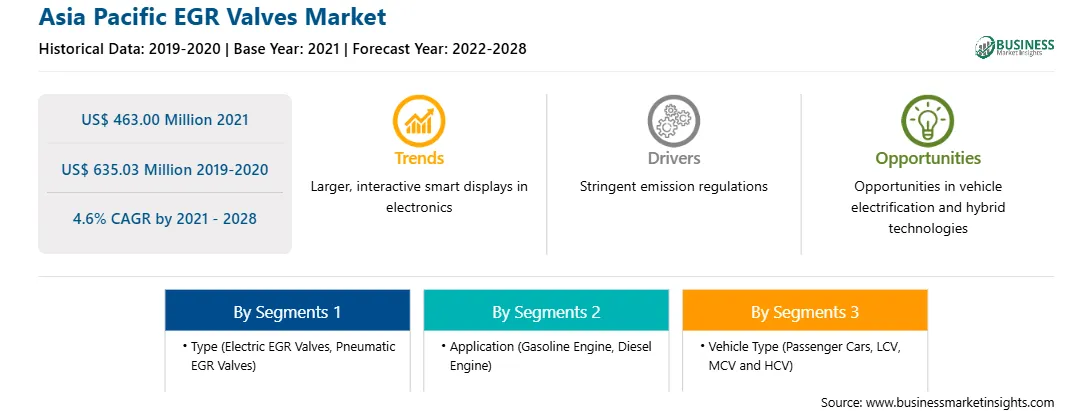 Asia Pacific EGR Valves Market

Historical Data: 2019-2020 | Base Year: 2021 | Forecast Year: 2022-2028

BUSINESS Market Insights

US$ 463.00 Million 2021

US$ 635.03 Million 2019-2020

4.6% CAGR by 2021 - 2028

Trends

Larger, interactive smart displays in electronics

Drivers

Stringent emission regulations

Opportunities

Opportunities in vehicle electrification and hybrid technologies

By Segments 1

• Type (Electric EGR Valves, Pneumatic EGR Valves)

By Segments 2

• Application (Gasoline Engine, Diesel Engine)

By Segments 3

• Vehicle Type (Passenger Cars, LCV, MCV and HCV)

Source: www.businessmarketinsights.com